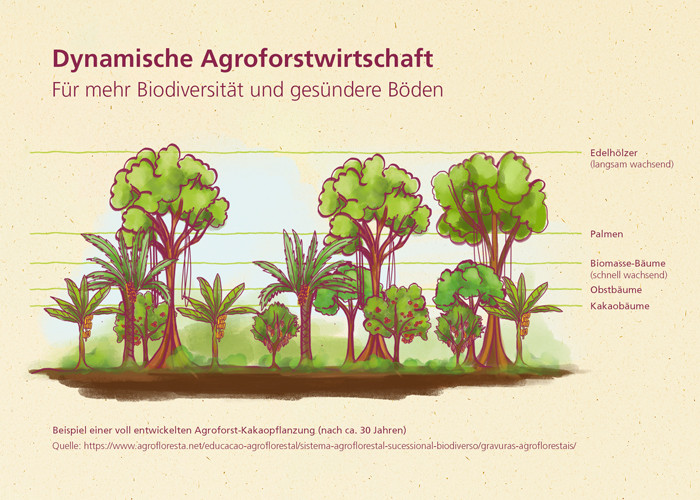 Dynamische Agroforstwirtschaft
Für mehr Biodiversität und gesündere Böden

Edelhölzer
(langsam wachsend)

Palmen

Biomasse-Bäume
(schnell wachsend)

Obstbäume

Kakaobäume

Beispiel einer voll entwickelten Agroforst-Kakaopflanzung (nach ca. 30 Jahren)
Quelle: https://www.agrofloresta.net/educacao-agroflorestal/sistema-agroflorestal-sucessional-biodiverso/gravuras-agroflorestais/